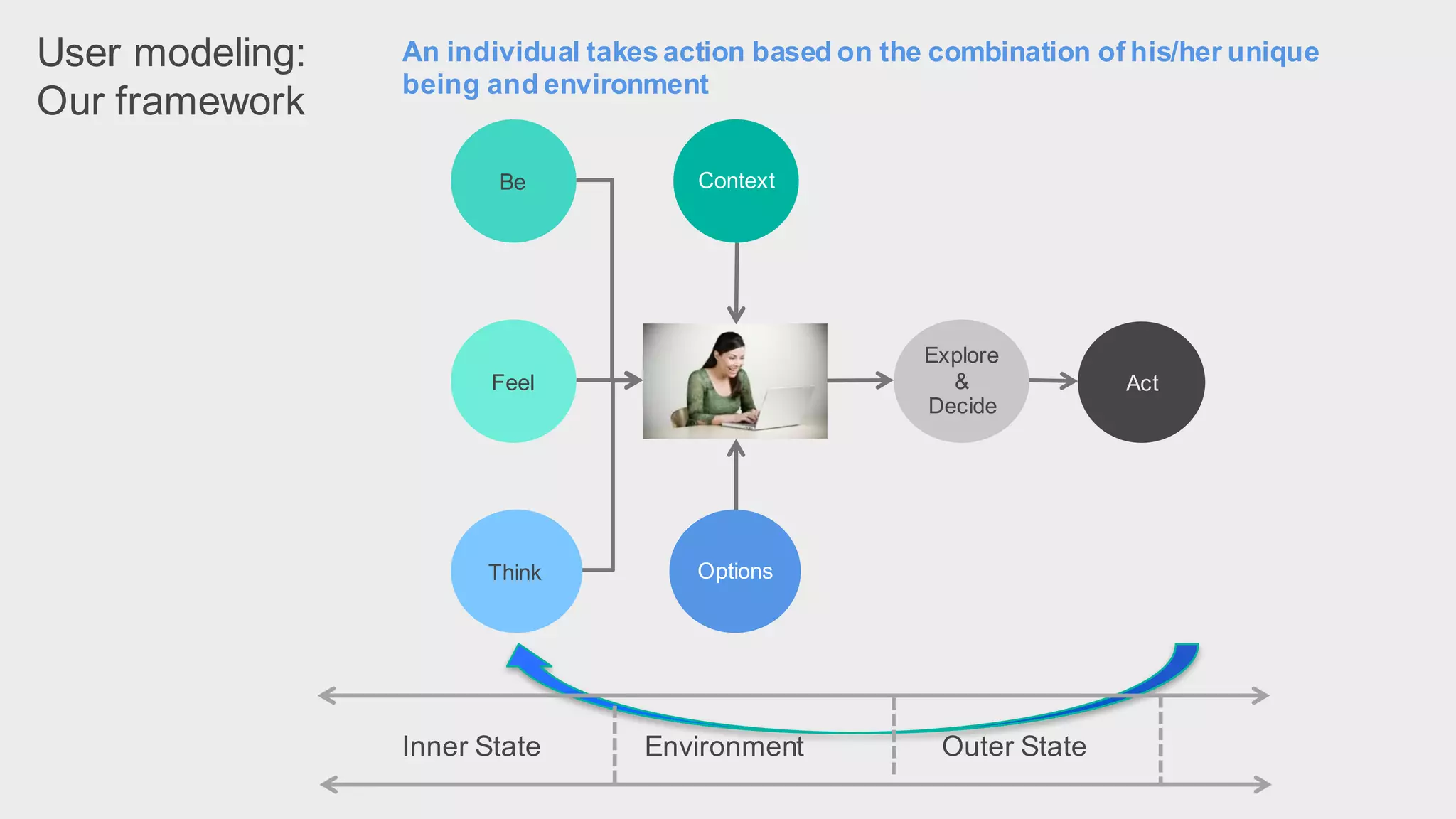 User modeling:
Our framework

An individual takes action based on the combination of his/her unique being and environment

Be

Context

Feel

Explore
&
Decide

Act

Think

Options

Inner State

Environment

Outer State